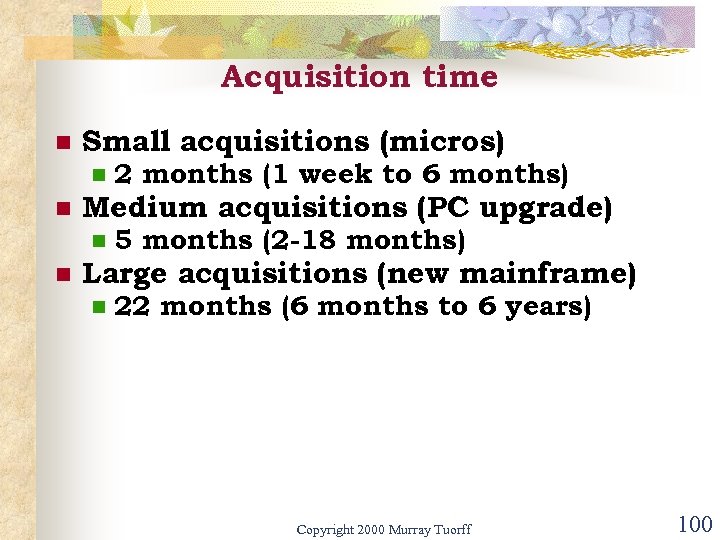 Acquisition time

Small acquisitions (micros)
2 months (1 week to 6 months)
Medium acquisitions (PC upgrade)
5 months (2-18 months)
Large acquisitions (new mainframe)
22 months (6 months to 6 years)

Copyright 2000 Murray Tuorff

100